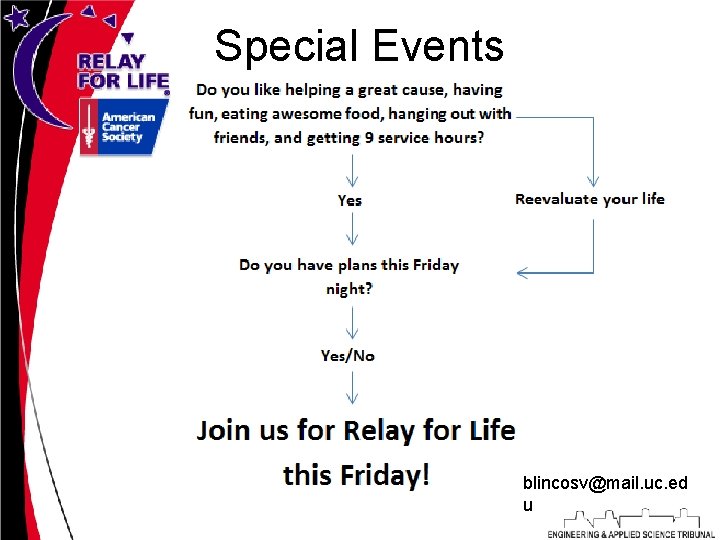 RELAY FOR LIFE

American Cancer Society

Special Events

Do you like helping a great cause, having fun, eating awesome food, hanging out with friends, and getting 9 service hours?

Yes

Reevaluate your life

Do you have plans this Friday night?

Yes/No

Join us for Relay for Life this Friday!

blincosv@mail.uc.edu

ENGINEERING & APPLIED SCIENCE TRIBUNAL